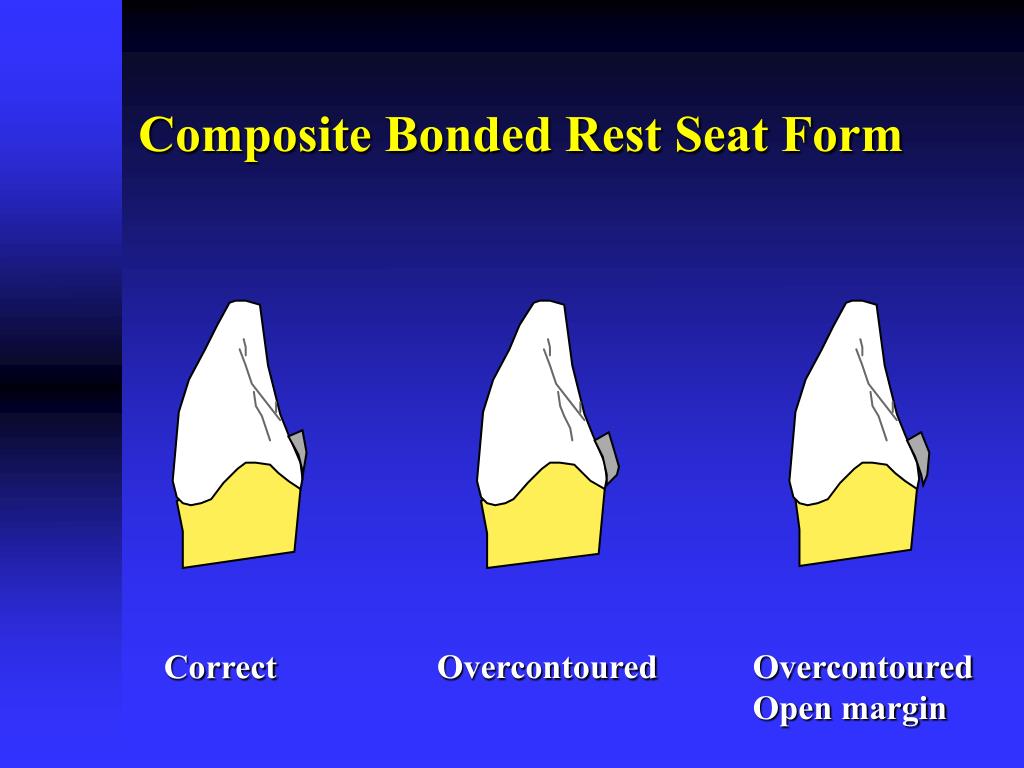 Composite Bonded Rest Seat Form

Correct

Overcontoured

Overcontoured
Open margin